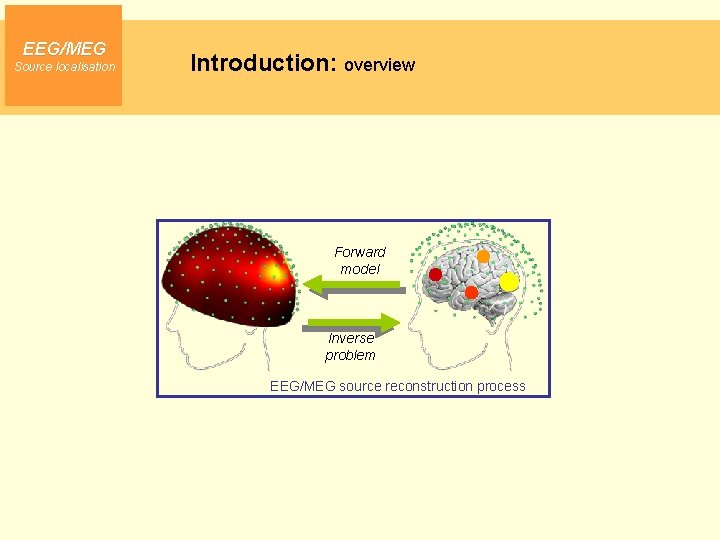 EEG/MEG
Source localisation

Introduction: overview

Forward model

Inverse problem

EEG/MEG source reconstruction process